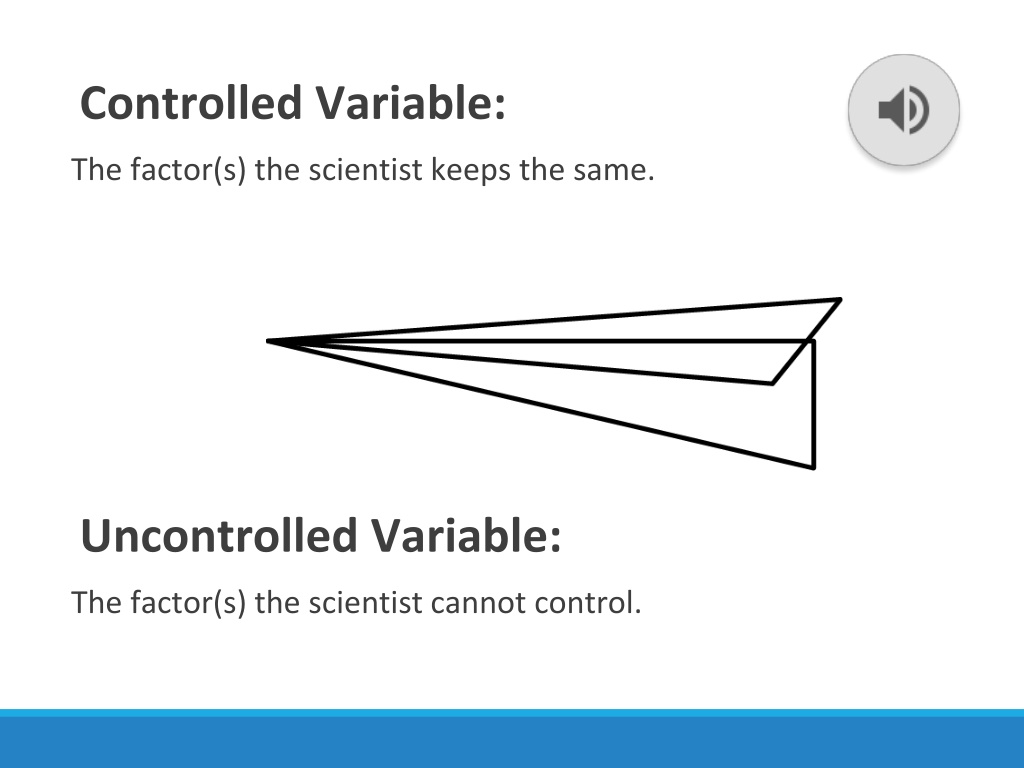 Controlled Variable:

The factor(s) the scientist keeps the same.

Uncontrolled Variable:

The factor(s) the scientist cannot control.